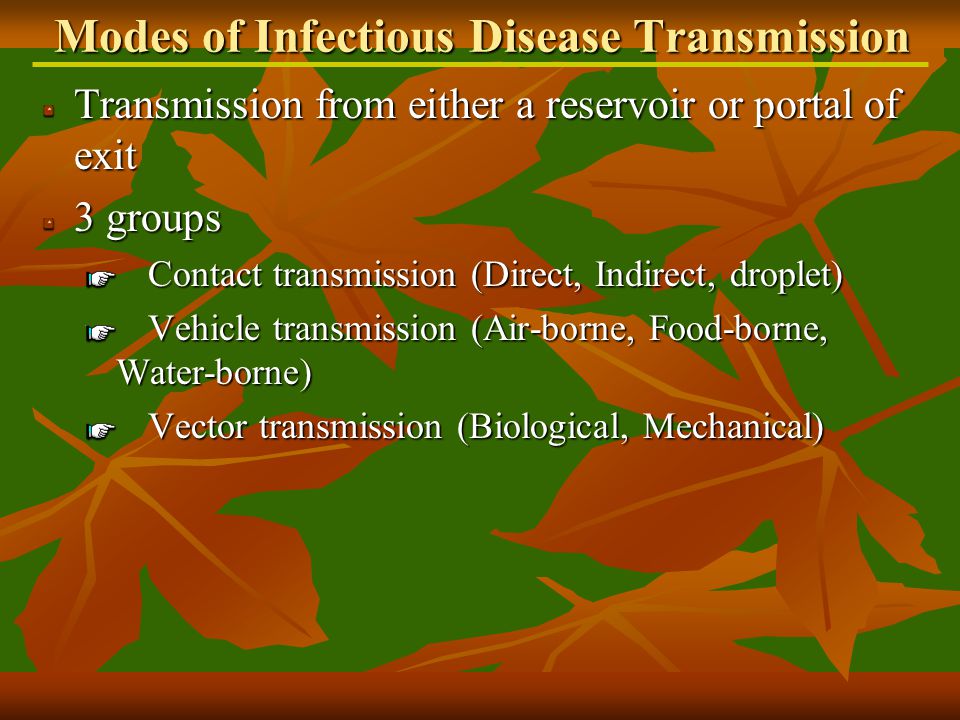 Modes of Infectious Disease Transmission

Transmission from either a reservoir or portal of exit

3 groups

Contact transmission (Direct, Indirect, droplet)

Vehicle transmission (Air-borne, Food-borne, Water-borne)

Vector transmission (Biological, Mechanical)